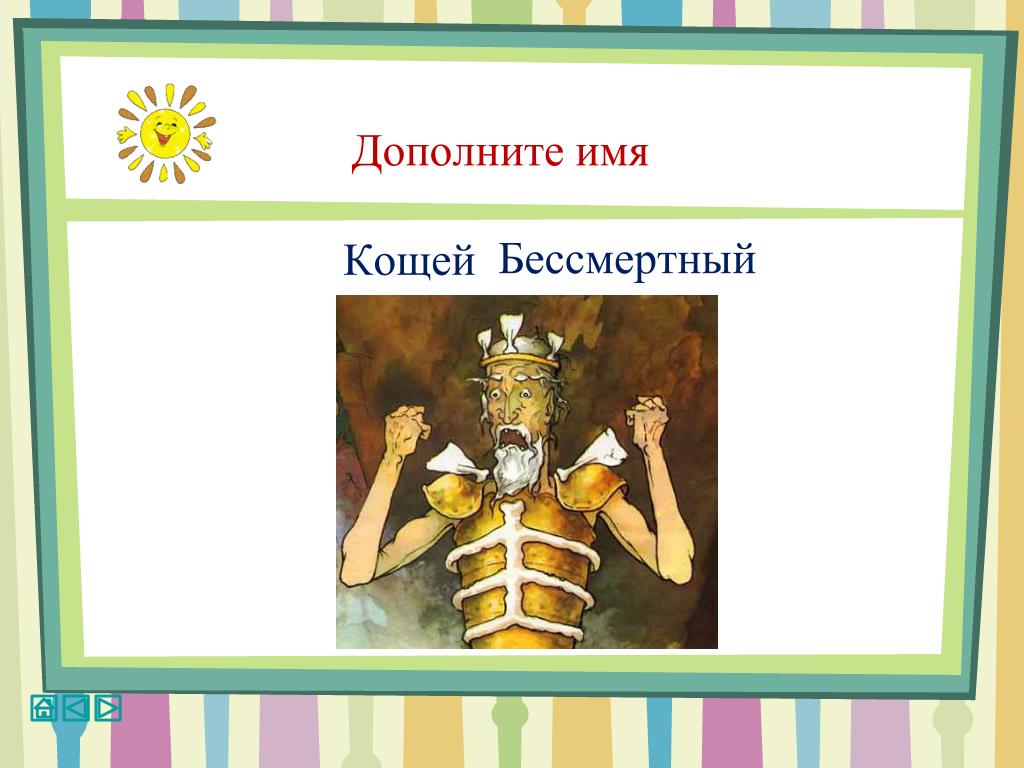 Дополните имя

Кощей Бессмертный